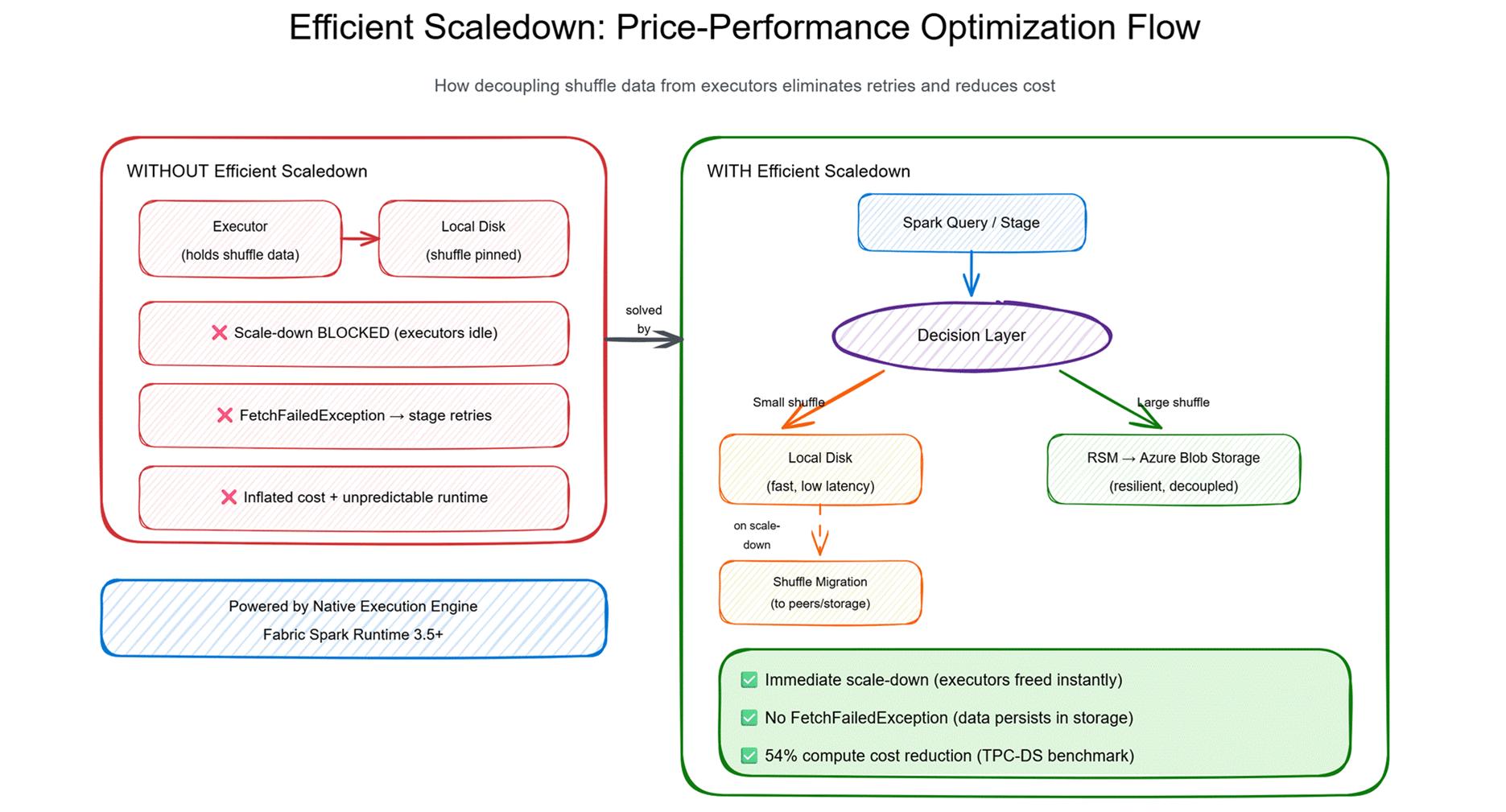 Efficient Scaledown: Price-Performance Optimization Flow

How decoupling shuffle data from executors eliminates retries and reduces cost

WITHOUT Efficient Scaledown

Executor
(holds shuffle data)

Local Disk
(shuffle pinned)

❌ Scale-down BLOCKED (executors idle)

❌ FetchFailedException → stage retries

❌ Inflated cost + unpredictable runtime

Powered by Native Execution Engine
Fabric Spark Runtime 3.5+

solved by

WITH Efficient Scaledown

Spark Query / Stage

Decision Layer

Small shuffle

Large shuffle

Local Disk
(fast, low latency)

RSM → Azure Blob Storage
(resilient, decoupled)

on scale-down

Shuffle Migration
(to peers/storage)

✅ Immediate scale-down (executors freed instantly)

✅ No FetchFailedException (data persists in storage)

✅ 54% compute cost reduction (TPC-DS benchmark)